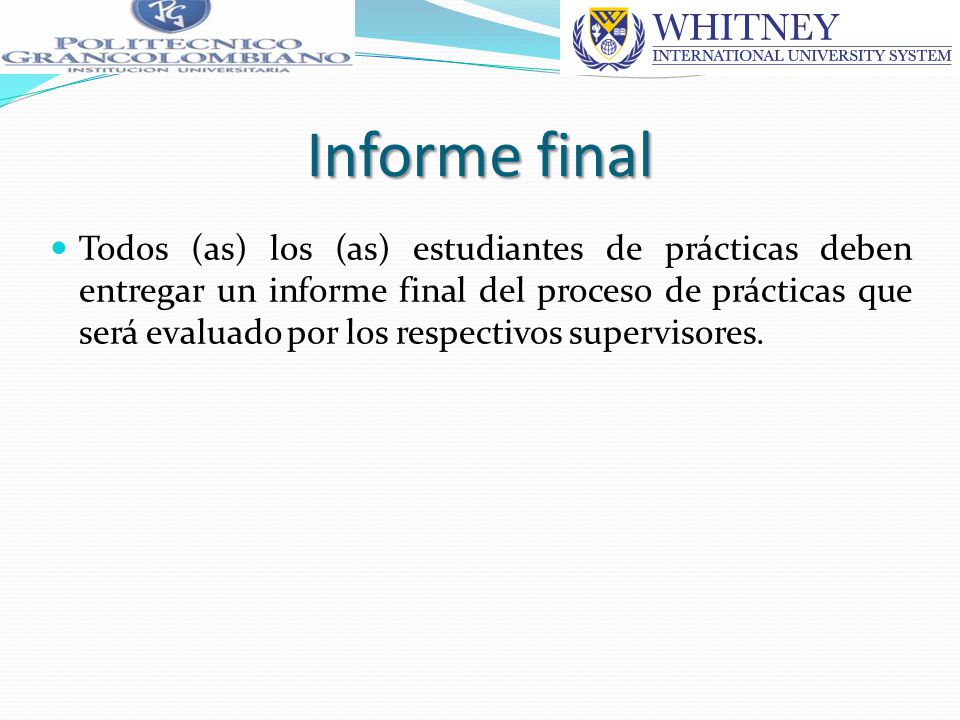 PG
POLITECNICO GRANCOLOMBIANO
INSTITUCION UNIVERSITARIA

WHITNEY
INTERNATIONAL UNIVERSITY SYSTEM

Informe final

Todos (as) los (as) estudiantes de prácticas deben entregar un informe final del proceso de prácticas que será evaluado por los respectivos supervisores.